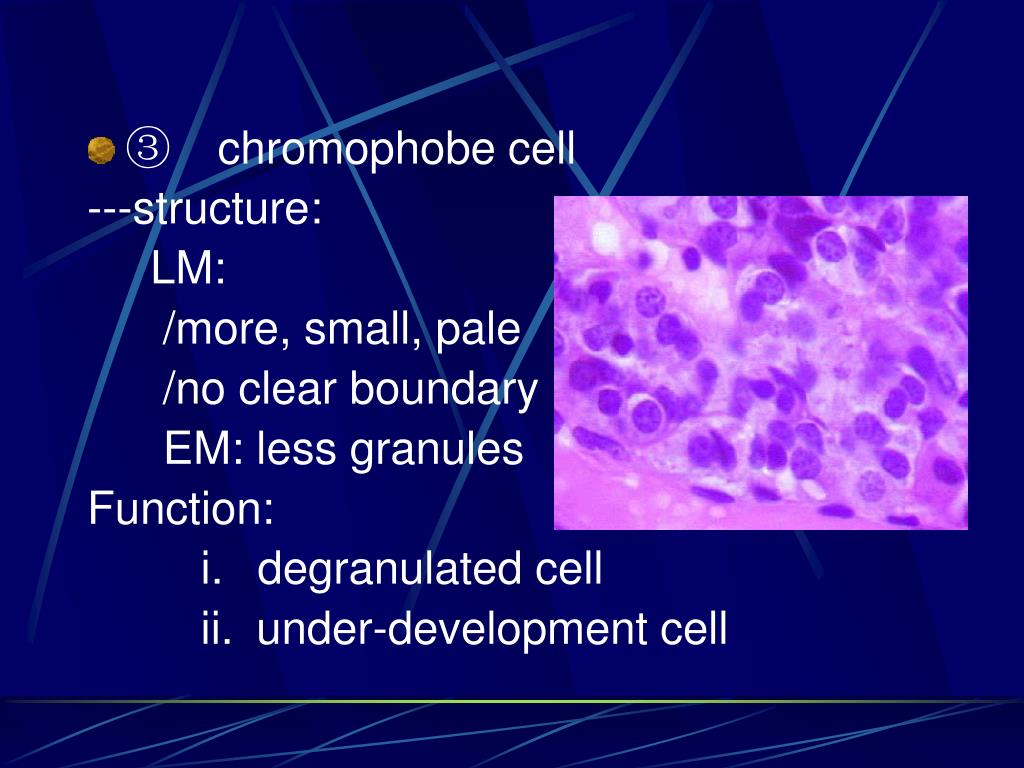 ③ chromophobe cell
---structure:
LM:
/more, small, pale
/no clear boundary
EM: less granules
Function:
i. degranulated cell
ii. under-development cell